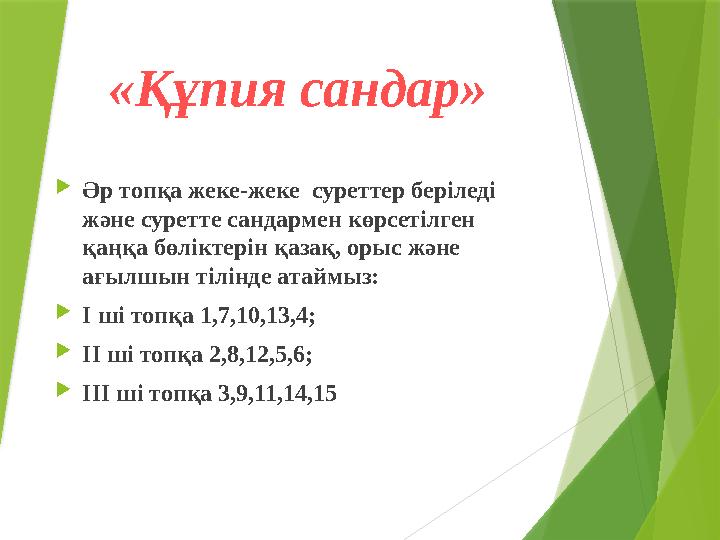 «Құпия сандар»

Әр топқа жеке-жеке суреттер беріледі және суретте сандармен көрсетілген қаңқа бөліктерін қазақ, орыс және ағылшын тілінде атаймыз:

I ші топқа 1,7,10,13,4;

II ші топқа 2,8,12,5,6;

III ші топқа 3,9,11,14,15